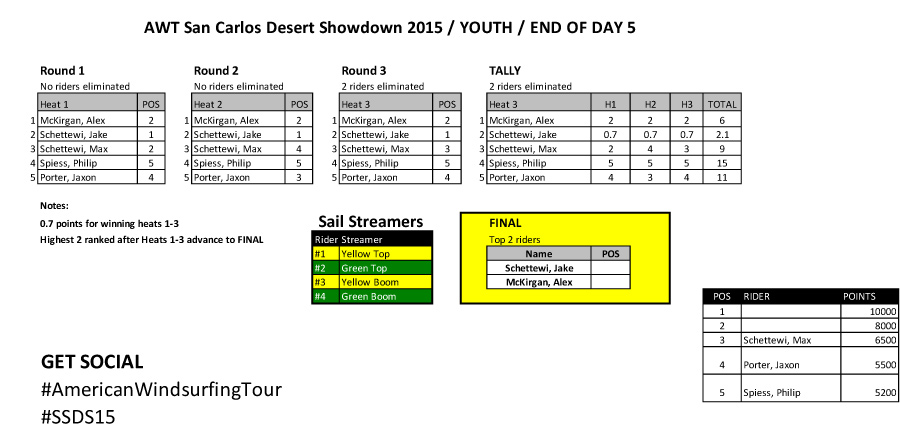 AWT San Carlos Desert Showdown 2015 / YOUTH / END OF DAY 5

Round 1
No riders eliminated

| | Heat 1 | POS |
|---|---|---|
| 1 | McKirgan, Alex | 2 |
| 2 | Schettewi, Jake | 1 |
| 3 | Schettewi, Max | 2 |
| 4 | Spiess, Philip | 5 |
| 5 | Porter, Jaxon | 4 |

Round 2
No riders eliminated

| | Heat 2 | POS |
|---|---|---|
| 1 | McKirgan, Alex | 2 |
| 2 | Schettewi, Jake | 1 |
| 3 | Schettewi, Max | 4 |
| 4 | Spiess, Philip | 5 |
| 5 | Porter, Jaxon | 3 |

Round 3
2 riders eliminated

| | Heat 3 | POS |
|---|---|---|
| 1 | McKirgan, Alex | 2 |
| 2 | Schettewi, Jake | 1 |
| 3 | Schettewi, Max | 3 |
| 4 | Spiess, Philip | 5 |
| 5 | Porter, Jaxon | 4 |

TALLY
2 riders eliminated

| | Heat 3 | H1 | H2 | H3 | TOTAL |
|---|---|---|---|---|---|
| 1 | McKirgan, Alex | 2 | 2 | 2 | 6 |
| 2 | Schettewi, Jake | 0.7 | 0.7 | 0.7 | 2.1 |
| 3 | Schettewi, Max | 2 | 4 | 3 | 9 |
| 4 | Spiess, Philip | 5 | 5 | 5 | 15 |
| 5 | Porter, Jaxon | 4 | 3 | 4 | 11 |

Notes:
0.7 points for winning heats 1-3
Highest 2 ranked after Heats 1-3 advance to FINAL

Sail Streamers

| Rider | Streamer |
|---|---|
| #1 | Yellow Top |
| #2 | Green Top |
| #3 | Yellow Boom |
| #4 | Green Boom |

FINAL
Top 2 riders

| Name | POS |
|---|---|
| Schettewi, Jake | |
| McKirgan, Alex | |

| POS | RIDER | POINTS |
|---|---|---|
| 1 | | 10000 |
| 2 | | 8000 |
| 3 | Schettewi, Max | 6500 |
| 4 | Porter, Jaxon | 5500 |
| 5 | Spiess, Philip | 5200 |

GET SOCIAL
#AmericanWindsurfingTour
#SSDS15